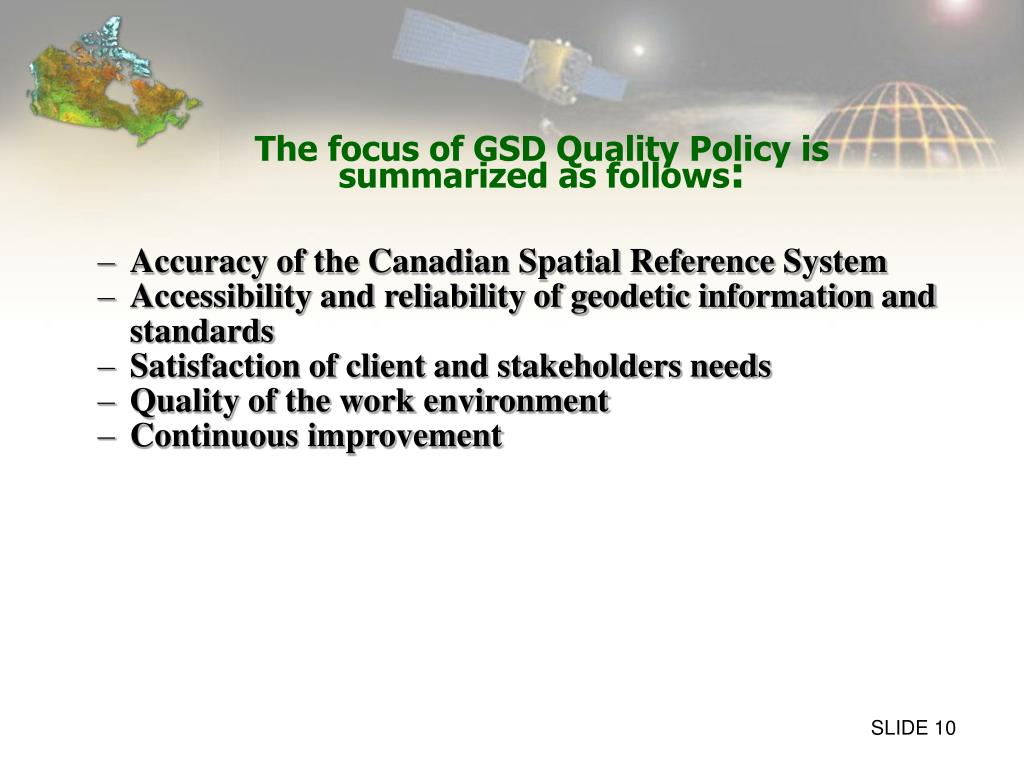 The focus of GSD Quality Policy is summarized as follows:

– Accuracy of the Canadian Spatial Reference System
– Accessibility and reliability of geodetic information and standards
– Satisfaction of client and stakeholders needs
– Quality of the work environment
– Continuous improvement

SLIDE 10